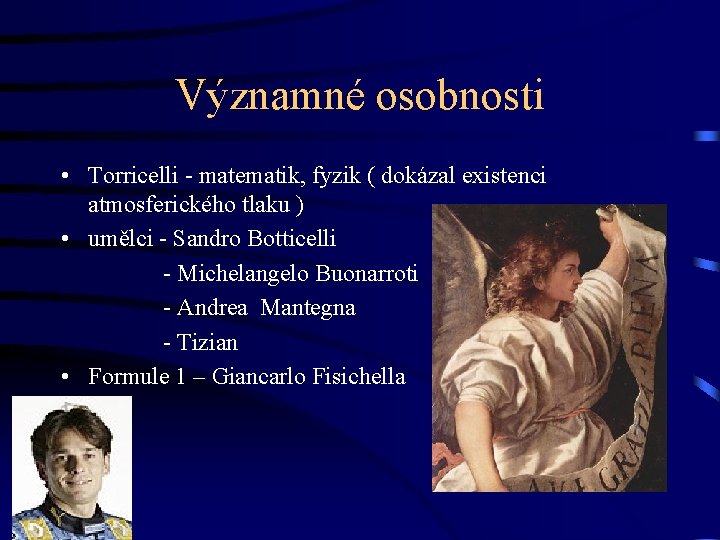 Významné osobnosti

• Torricelli - matematik, fyzik ( dokázal existenci atmosferického tlaku )
• umělci - Sandro Botticelli
- Michelangelo Buonarroti
- Andrea Mantegna
- Tizian
• Formule 1 – Giancarlo Fisichella

AVE GRATIA PLENA